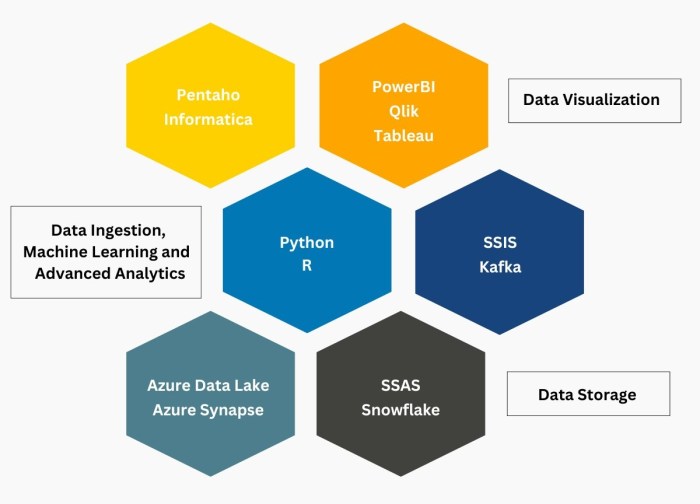 Pentaho
Informatica

PowerBI
Qlik
Tableau

Data Visualization

Data Ingestion, Machine Learning and Advanced Analytics

Python
R

SSIS
Kafka

Azure Data Lake
Azure Synapse

SSAS
Snowflake

Data Storage